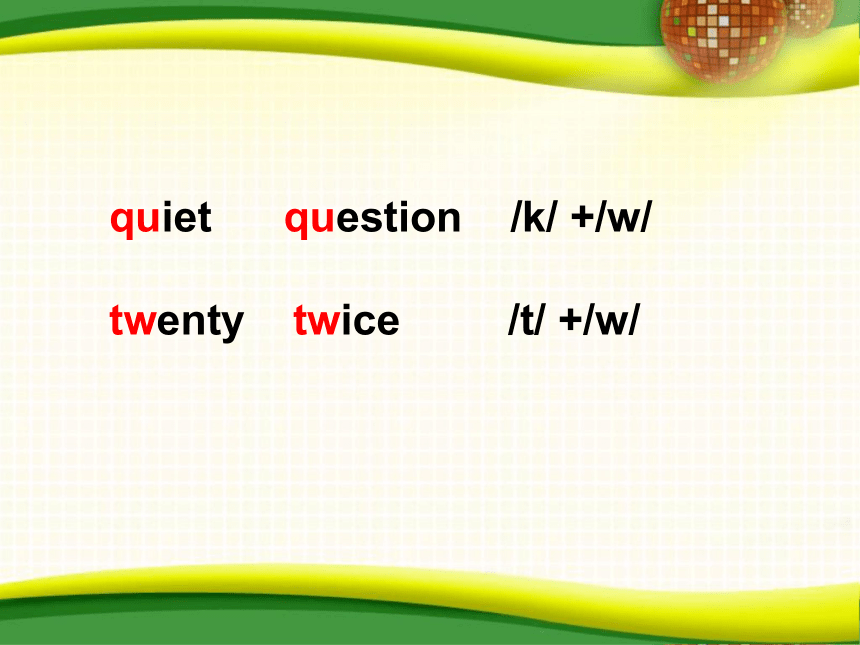 quiet question /k/ +/w/

twenty twice /t/ +/w/